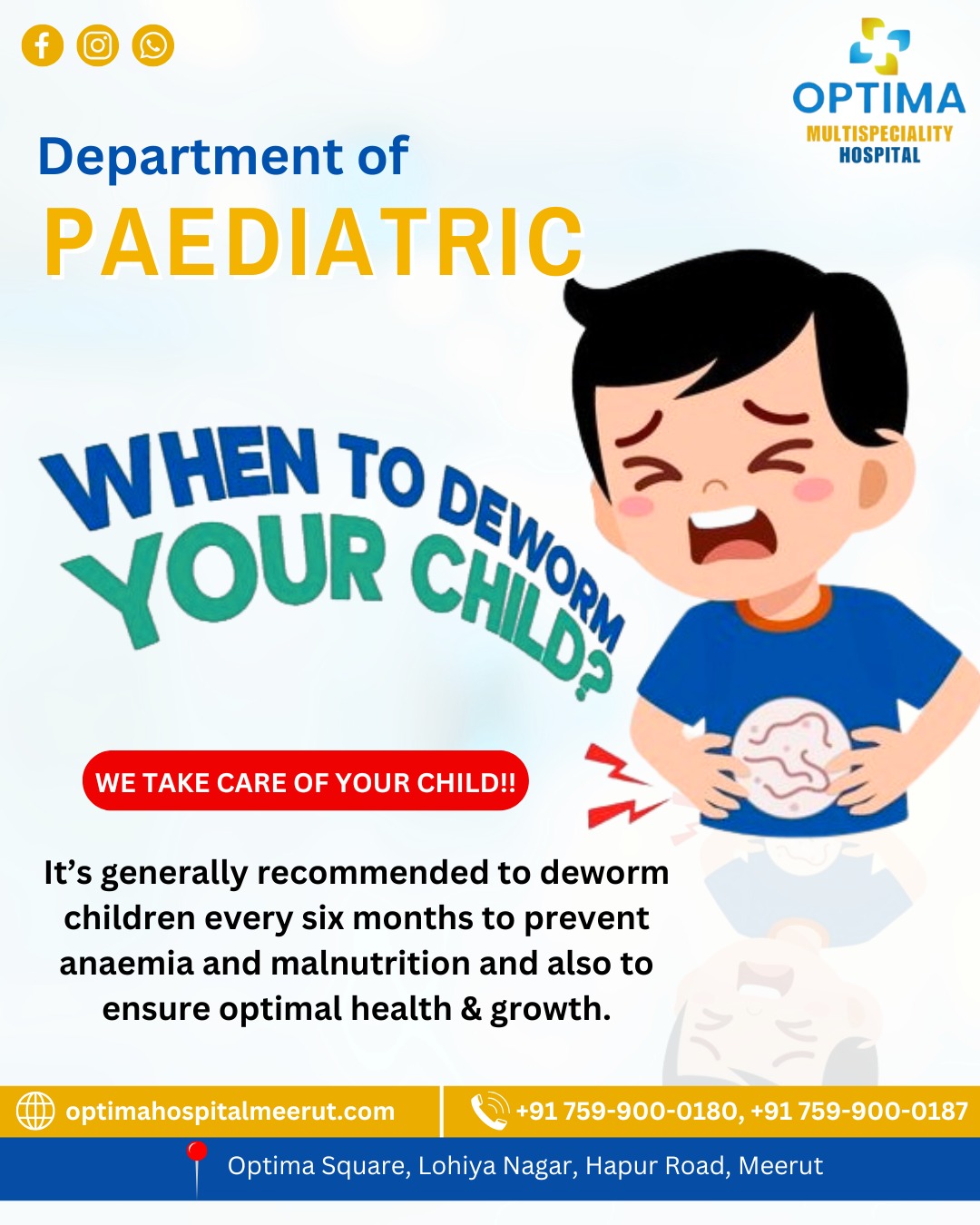 OPTIMA
MULTISPECIALITY HOSPITAL

Department of
PAEDIATRIC

WHEN TO DEWORM YOUR CHILD?

WE TAKE CARE OF YOUR CHILD!!

It's generally recommended to deworm children every six months to prevent anaemia and malnutrition and also to ensure optimal health & growth.

optimahospitalmeerut.com
+91 759-900-0180, +91 759-900-0187
Optima Square, Lohiya Nagar, Hapur Road, Meerut